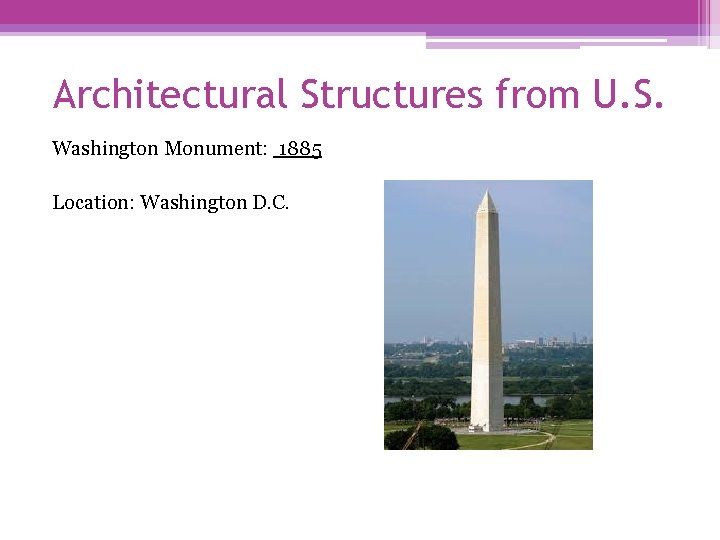 Architectural Structures from U.S.

Washington Monument: 1885

Location: Washington D.C.